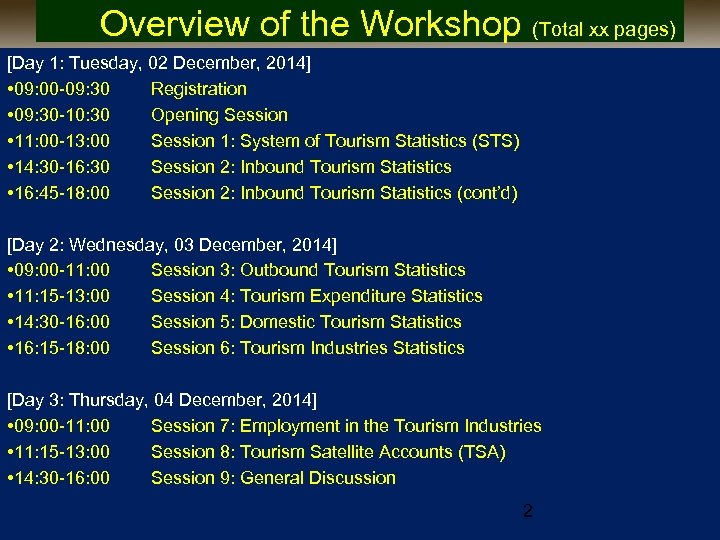 Overview of the Workshop (Total xx pages)

[Day 1: Tuesday, 02 December, 2014]
•09:00-09:30 Registration
•09:30-10:30 Opening Session
•11:00-13:00 Session 1: System of Tourism Statistics (STS)
•14:30-16:30 Session 2: Inbound Tourism Statistics
•16:45-18:00 Session 2: Inbound Tourism Statistics (cont'd)

[Day 2: Wednesday, 03 December, 2014]
•09:00-11:00 Session 3: Outbound Tourism Statistics
•11:15-13:00 Session 4: Tourism Expenditure Statistics
•14:30-16:00 Session 5: Domestic Tourism Statistics
•16:15-18:00 Session 6: Tourism Industries Statistics

[Day 3: Thursday, 04 December, 2014]
•09:00-11:00 Session 7: Employment in the Tourism Industries
•11:15-13:00 Session 8: Tourism Satellite Accounts (TSA)
•14:30-16:00 Session 9: General Discussion

2